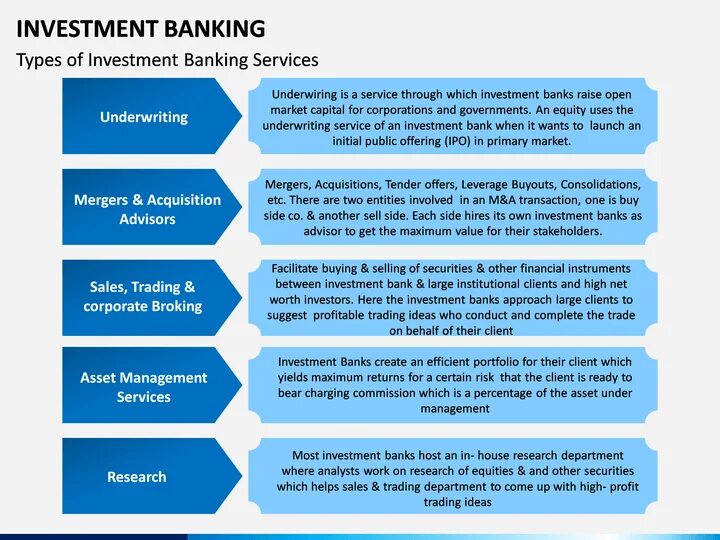 INVESTMENT BANKING

Types of Investment Banking Services

Underwriting

Underwiring is a service through which investment banks raise open market capital for corporations and governments. An equity uses the underwriting service of an investment bank when it wants to launch an initial public offering (IPO) in primary market.

Mergers & Acquisition Advisors

Mergers, Acquisitions, Tender offers, Leverage Buyouts, Consolidations, etc. There are two entities involved in an M&A transaction, one is buy side co. & another sell side. Each side hires its own investment banks as advisor to get the maximum value for their stakeholders.

Sales, Trading & corporate Broking

Facilitate buying & selling of securities & other financial instruments between investment bank & large institutional clients and high net worth investors. Here the investment banks approach large clients to suggest profitable trading ideas who conduct and complete the trade on behalf of their client

Asset Management Services

Investment Banks create an efficient portfolio for their client which yields maximum returns for a certain risk that the client is ready to bear charging commission which is a percentage of the asset under management

Research

Most investment banks host an in- house research department where analysts work on research of equities & and other securities which helps sales & trading department to come up with high- profit trading ideas